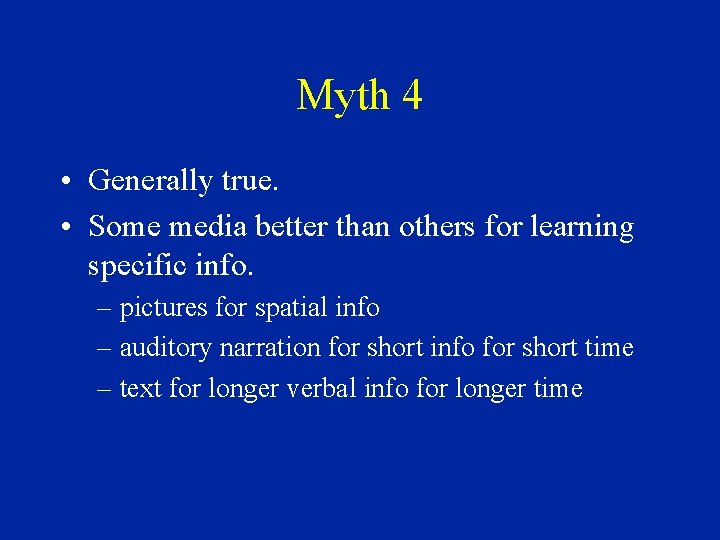 Myth 4

• Generally true.
• Some media better than others for learning specific info.
  – pictures for spatial info
  – auditory narration for short info for short time
  – text for longer verbal info for longer time